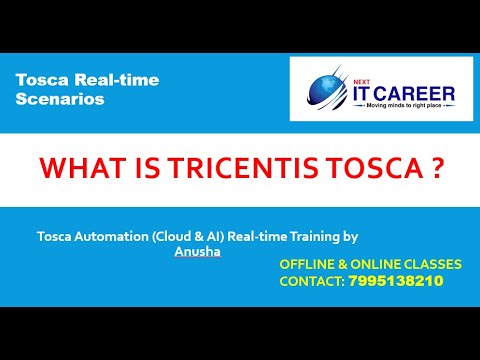 Tosca Real-time Scenarios

NEXT
IT CAREER
Moving minds to right place

WHAT IS TRICENTIS TOSCA ?

Tosca Automation (Cloud & AI) Real-time Training by Anusha

OFFLINE & ONLINE CLASSES
CONTACT: 7995138210